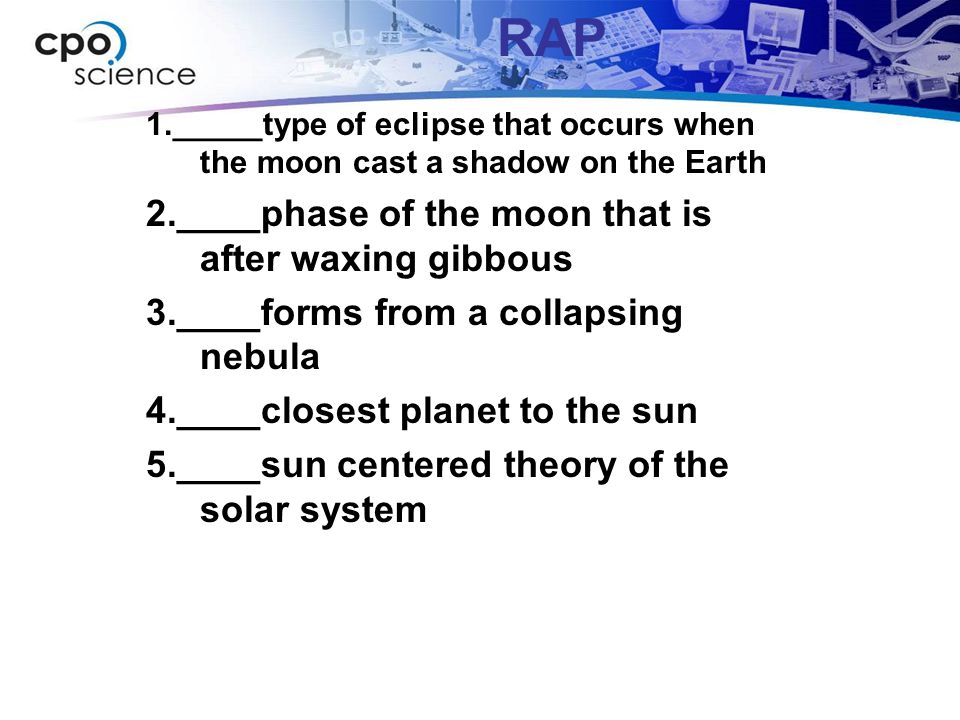 cpo science

RAP

1._____type of eclipse that occurs when the moon cast a shadow on the Earth

2.____phase of the moon that is after waxing gibbous

3.____forms from a collapsing nebula

4.____closest planet to the sun

5.____sun centered theory of the solar system